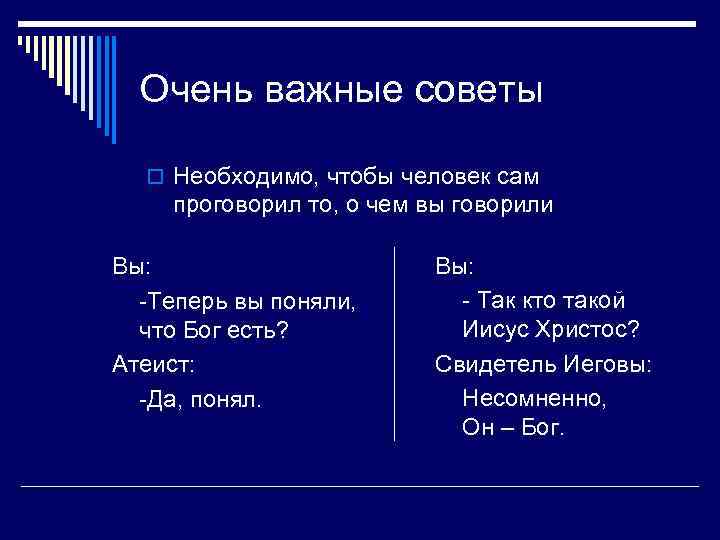 Очень важные советы

Необходимо, чтобы человек сам проговорил то, о чем вы говорили

Вы:

-Теперь вы поняли, что Бог есть?

Атеист:

-Да, понял.

Вы:

- Так кто такой Иисус Христос?

Свидетель Иеговы:

Несомненно, Он – Бог.